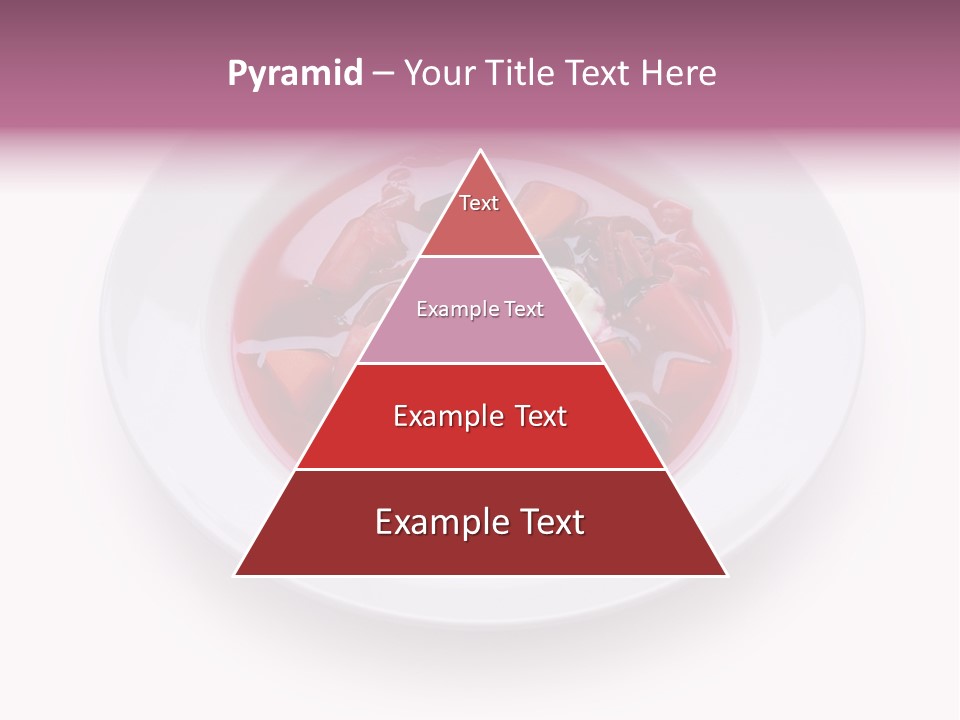 Pyramid – Your Title Text Here

Text

Example Text

Example Text

Example Text